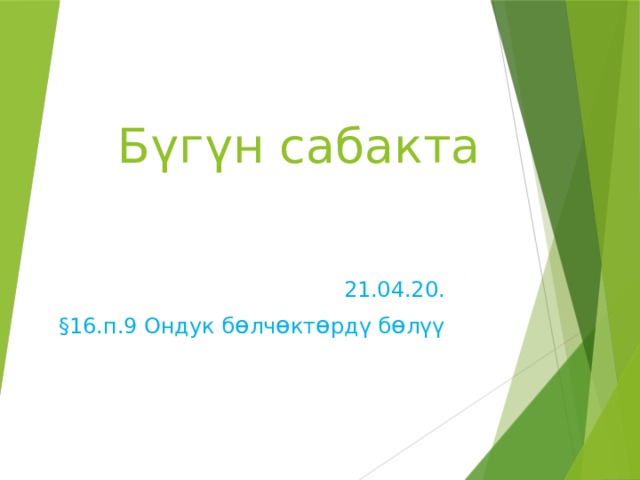 Бүгүн сабакта

21.04.20.

§16.п.9 Ондук бөлчөктөрдү бөлүү